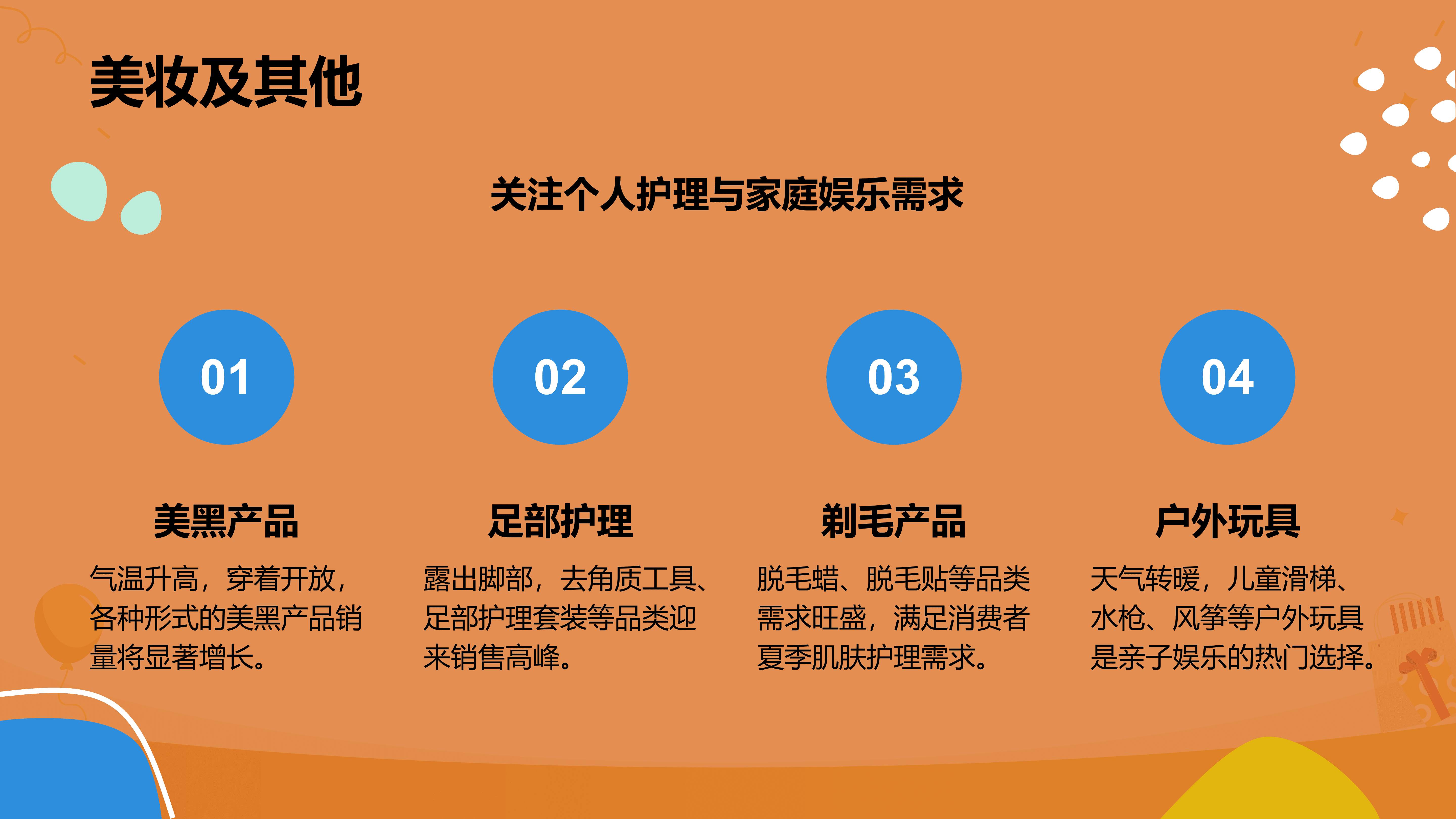 美妆及其他

关注个人护理与家庭娱乐需求

01

美黑产品

气温升高，穿着开放，各种形式的美黑产品销量将显著增长。

02

足部护理

露出脚部，去角质工具、足部护理套装等品类迎来销售高峰。

03

剃毛产品

脱毛蜡、脱毛贴等品类需求旺盛，满足消费者夏季肌肤护理需求。

04

户外玩具

天气转暖，儿童滑梯、水枪、风筝等户外玩具是亲子娱乐的热门选择。